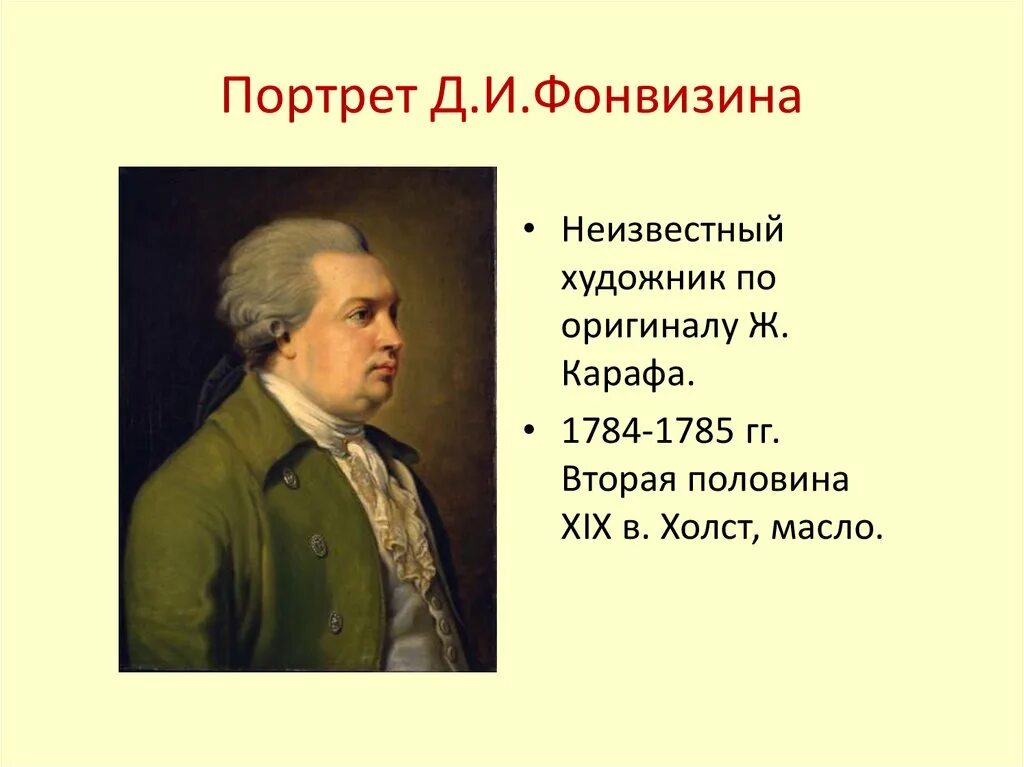 Портрет Д.И.Фонвизина

• Неизвестный художник по оригиналу Ж. Карафа.

• 1784-1785 гг. Вторая половина XIX в. Холст, масло.